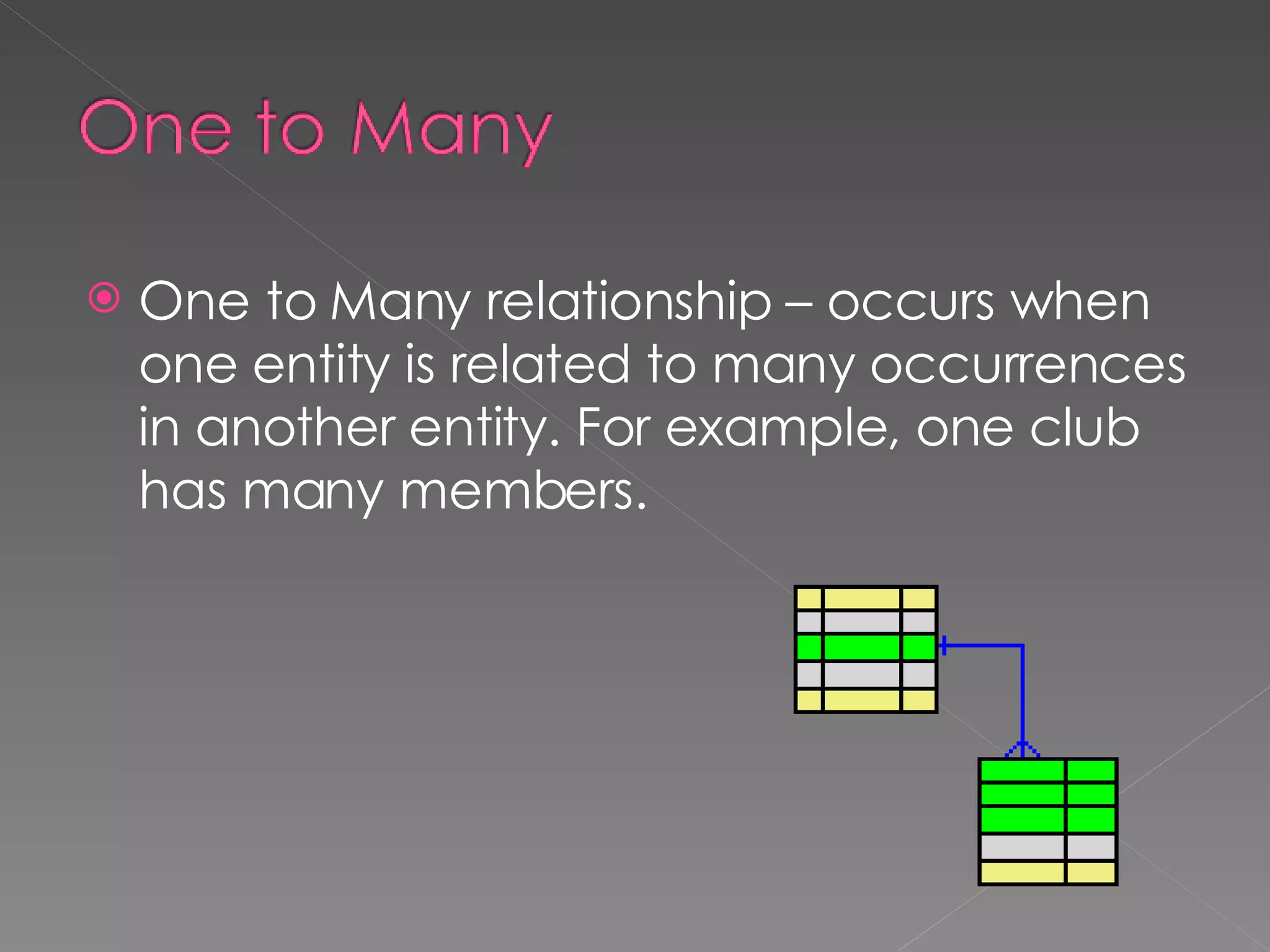 One to Many

One to Many relationship – occurs when one entity is related to many occurrences in another entity. For example, one club has many members.